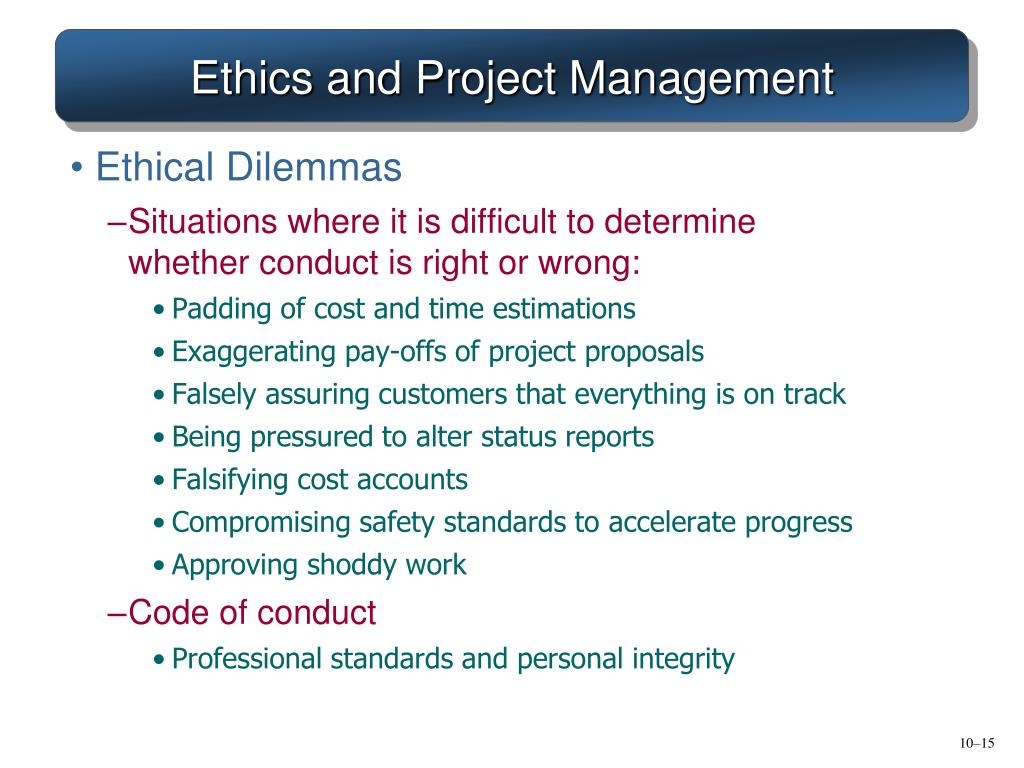 Ethics and Project Management

• Ethical Dilemmas

–Situations where it is difficult to determine whether conduct is right or wrong:

• Padding of cost and time estimations
• Exaggerating pay-offs of project proposals
• Falsely assuring customers that everything is on track
• Being pressured to alter status reports
• Falsifying cost accounts
• Compromising safety standards to accelerate progress
• Approving shoddy work

–Code of conduct

• Professional standards and personal integrity

10–15